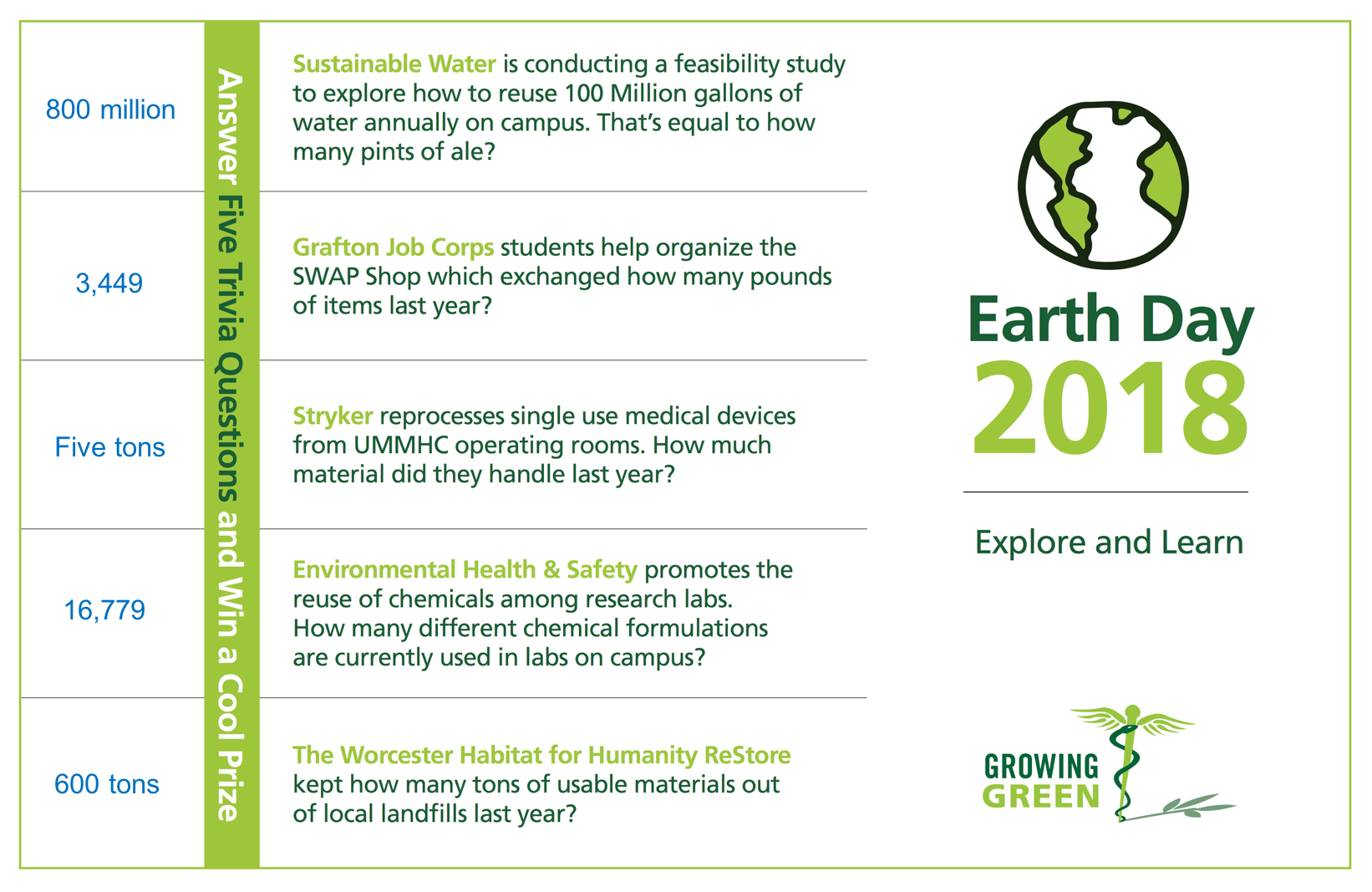 800 million

3,449

Five tons

16,779

600 tons

Answer Five Trivia Questions and Win a Cool Prize

Sustainable Water is conducting a feasibility study to explore how to reuse 100 Million gallons of water annually on campus. That's equal to how many pints of ale?

Grafton Job Corps students help organize the SWAP Shop which exchanged how many pounds of items last year?

Stryker reprocesses single use medical devices from UMMHC operating rooms. How much material did they handle last year?

Environmental Health & Safety promotes the reuse of chemicals among research labs. How many different chemical formulations are currently used in labs on campus?

The Worcester Habitat for Humanity ReStore kept how many tons of usable materials out of local landfills last year?

Earth Day
2018

Explore and Learn

GROWING
GREEN